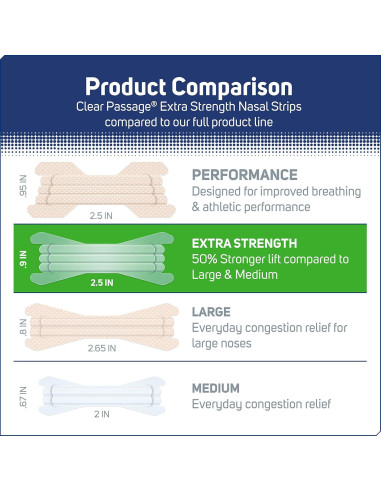 Product Comparison
Clear Passage® Extra Strength Nasal Strips compared to our full product line

.95 IN
2.5 IN
PERFORMANCE
Designed for improved breathing & athletic performance

.9 IN
2.5 IN
EXTRA STRENGTH
50% Stronger lift compared to Large & Medium

.8 IN
2.65 IN
LARGE
Everyday congestion relief for large noses

.67 IN
2 IN
MEDIUM
Everyday congestion relief